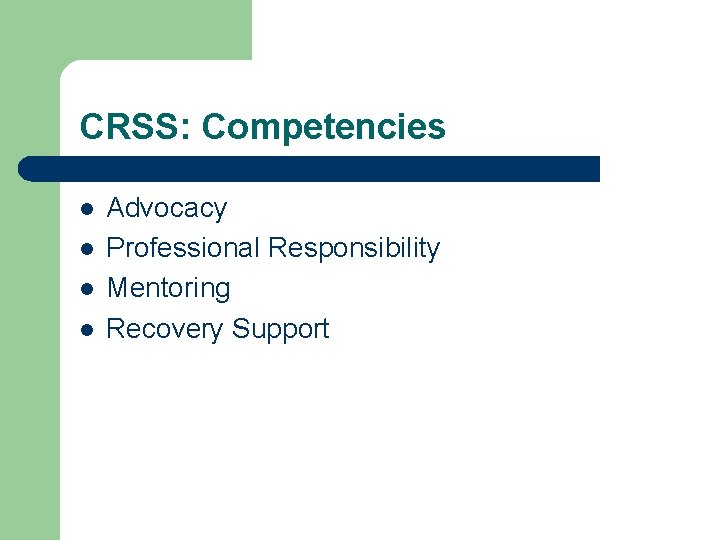 CRSS: Competencies

- Advocacy
- Professional Responsibility
- Mentoring
- Recovery Support